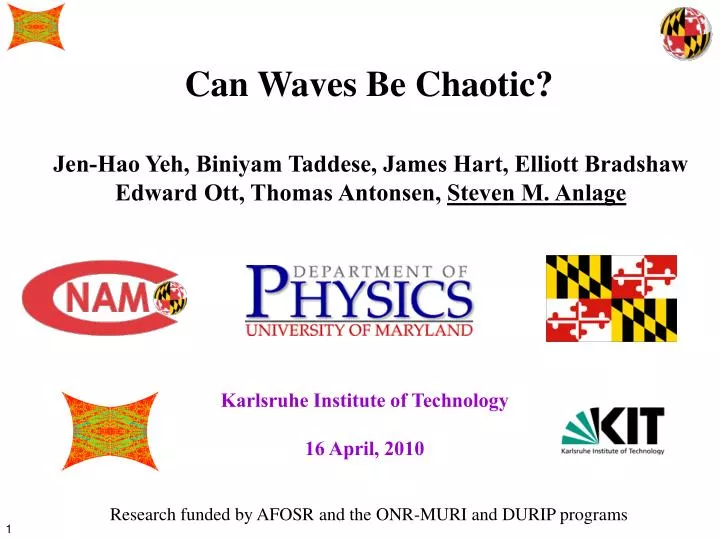 Can Waves Be Chaotic?

Jen-Hao Yeh, Biniyam Taddese, James Hart, Elliott Bradshaw
Edward Ott, Thomas Antonsen, Steven M. Anlage

CNAM

DEPARTMENT OF
PHYSICS
UNIVERSITY OF MARYLAND

Karlsruhe Institute of Technology

16 April, 2010

KIT
Karlsruhe Institute of Technology

Research funded by AFOSR and the ONR-MURI and DURIP programs

1